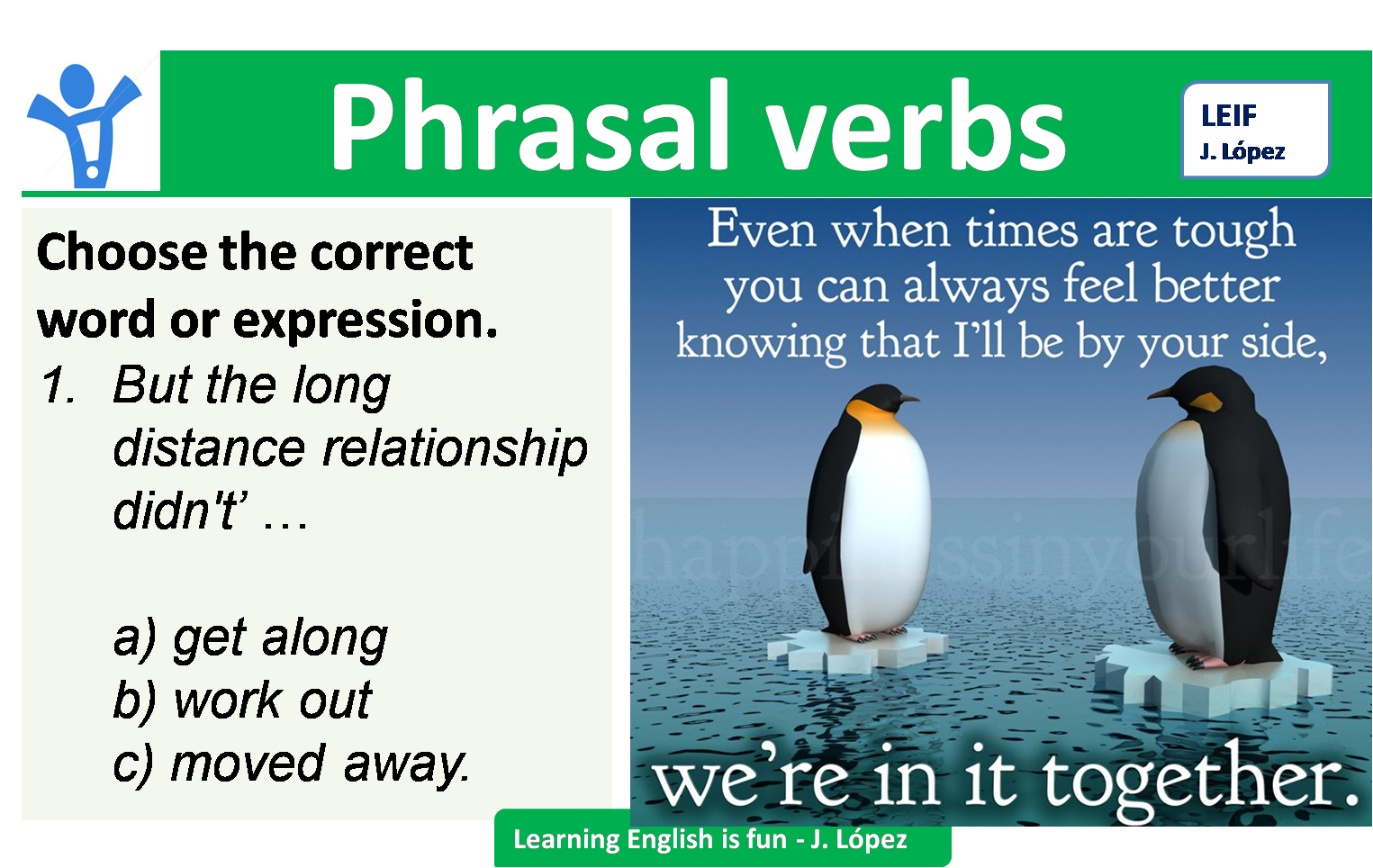 Phrasal verbs

LEIF
J. López

Choose the correct word or expression.

1. But the long distance relationship didn't' …

a) get along
b) work out
c) moved away.

Even when times are tough you can always feel better knowing that I'll be by your side,

happinessinyourlife

we're in it together.

Learning English is fun - J. López